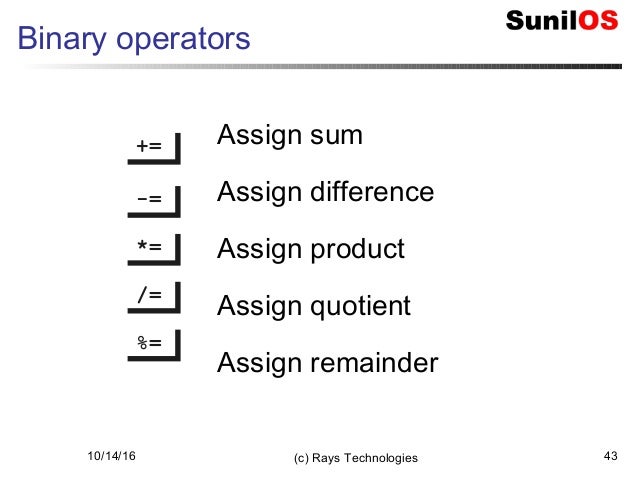 SunilOS

Binary operators

+= Assign sum

-= Assign difference

*= Assign product

/= Assign quotient

%= Assign remainder

10/14/16 (c) Rays Technologies 43